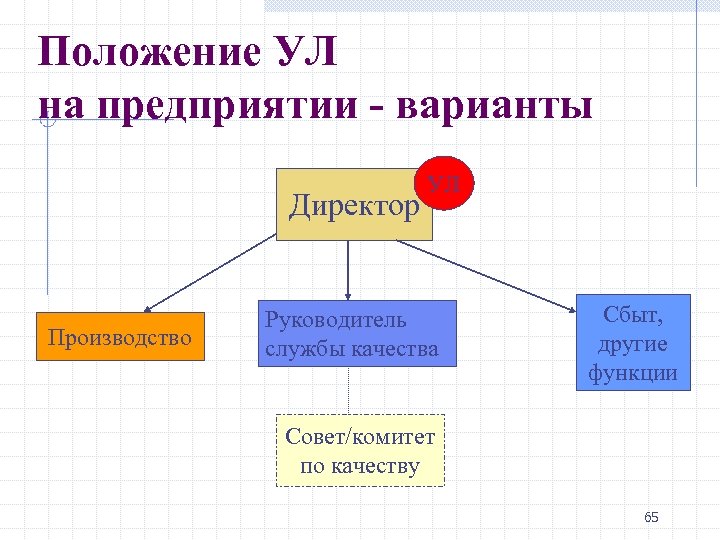 Положение УЛ
на предприятии - варианты

Директор

УЛ

Производство

Руководитель службы качества

Сбыт, другие функции

Совет/комитет по качеству

65